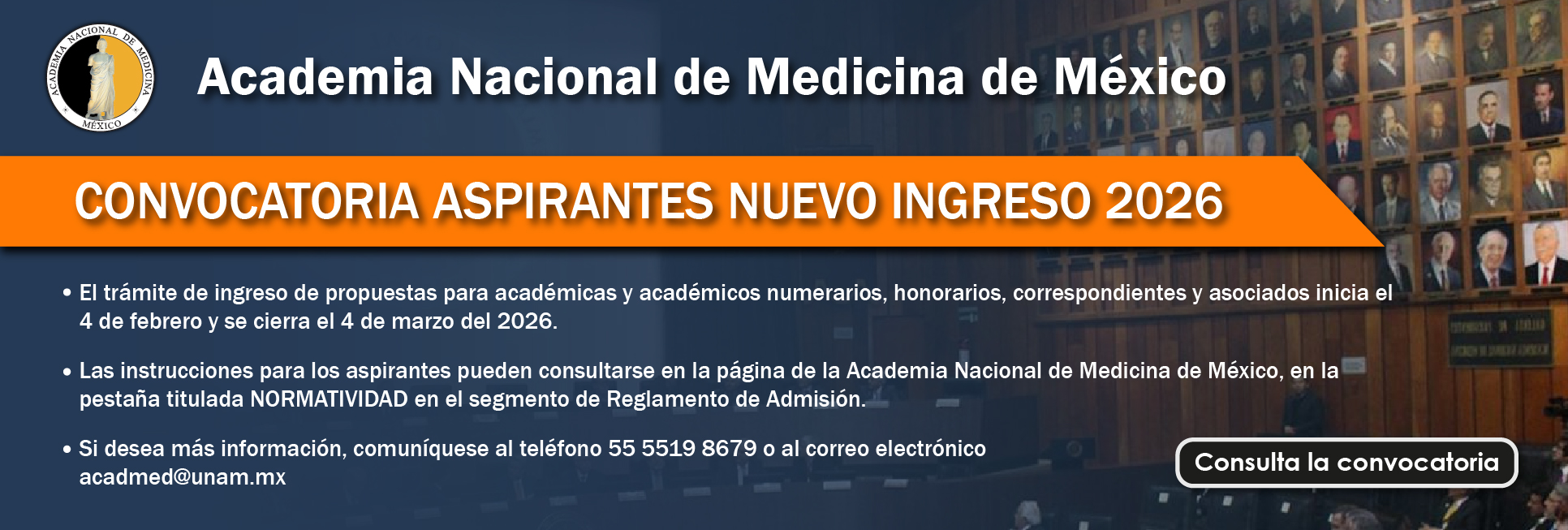 ACADEMIA NACIONAL DE MEDICINA
MÉXICO

Academia Nacional de Medicina de México

CONVOCATORIA ASPIRANTES NUEVO INGRESO 2026

• El trámite de ingreso de propuestas para académicas y académicos numerarios, honorarios, correspondientes y asociados inicia el 4 de febrero y se cierra el 4 de marzo del 2026.

• Las instrucciones para los aspirantes pueden consultarse en la página de la Academia Nacional de Medicina de México, en la pestaña titulada NORMATIVIDAD en el segmento de Reglamento de Admisión.

• Si desea más información, comuníquese al teléfono 55 5519 8679 o al correo electrónico acadmed@unam.mx

Consulta la convocatoria